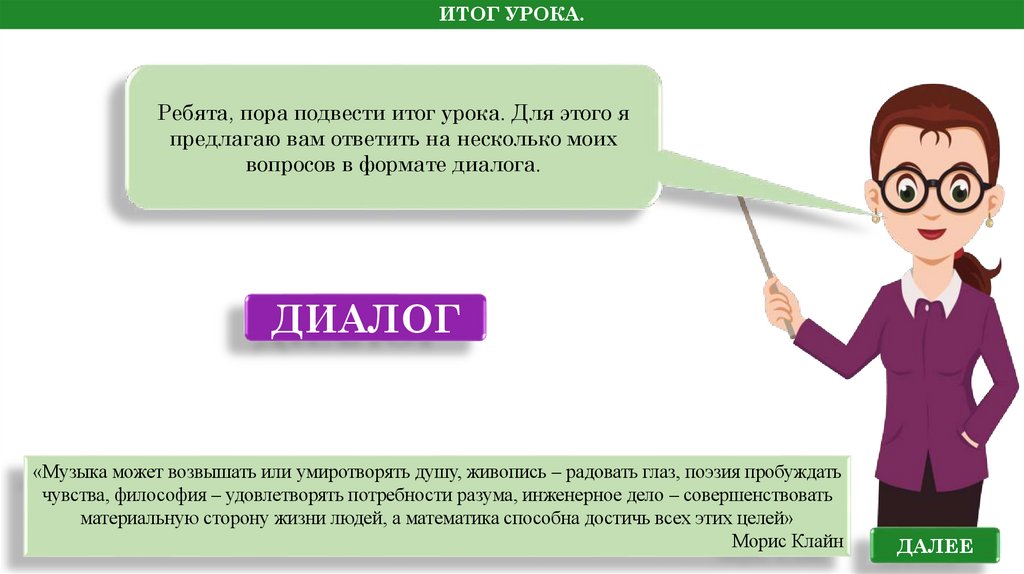 ИТОГ УРОКА.

Ребята, пора подвести итог урока. Для этого я предлагаю вам ответить на несколько моих вопросов в формате диалога.

ДИАЛОГ

«Музыка может возвышать или умиротворять душу, живопись – радовать глаз, поэзия пробуждать чувства, философия – удовлетворять потребности разума, инженерное дело – совершенствовать материальную сторону жизни людей, а математика способна достичь всех этих целей»

Морис Клайн

ДАЛЕЕ